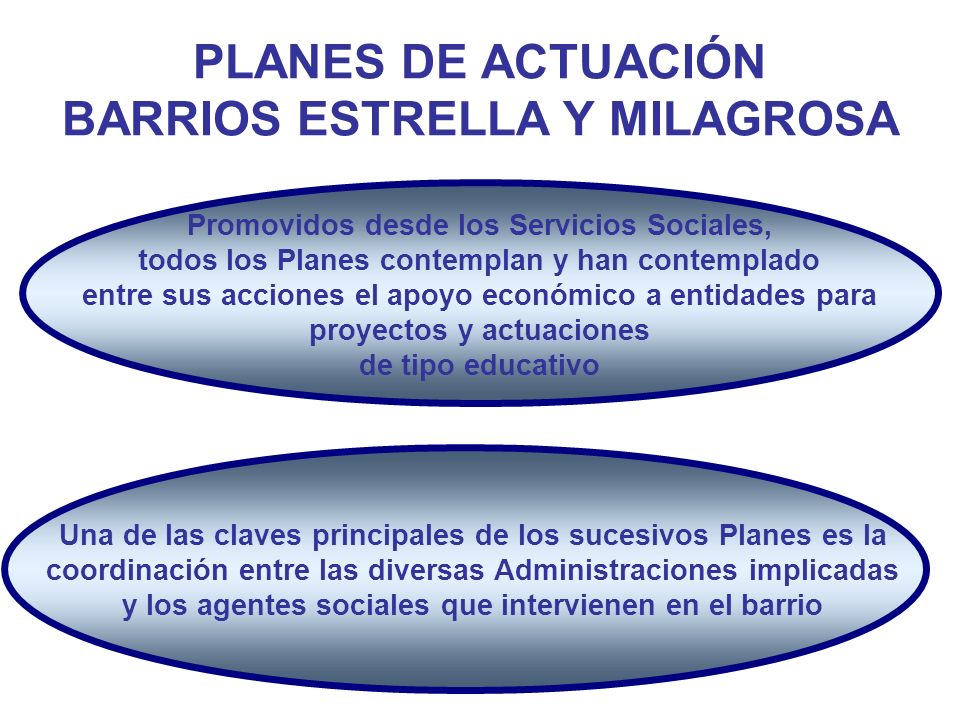 PLANES DE ACTUACIÓN
BARRIOS ESTRELLA Y MILAGROSA

Promovidos desde los Servicios Sociales, todos los Planes contemplan y han contemplado entre sus acciones el apoyo económico a entidades para proyectos y actuaciones de tipo educativo

Una de las claves principales de los sucesivos Planes es la coordinación entre las diversas Administraciones implicadas y los agentes sociales que intervienen en el barrio